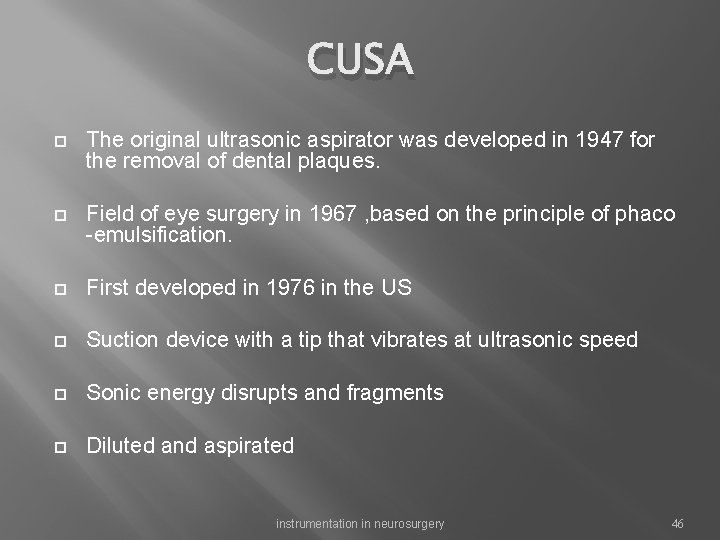 CUSA

The original ultrasonic aspirator was developed in 1947 for the removal of dental plaques.

Field of eye surgery in 1967 ,based on the principle of phaco -emulsification.

First developed in 1976 in the US

Suction device with a tip that vibrates at ultrasonic speed

Sonic energy disrupts and fragments

Diluted and aspirated

instrumentation in neurosurgery

46